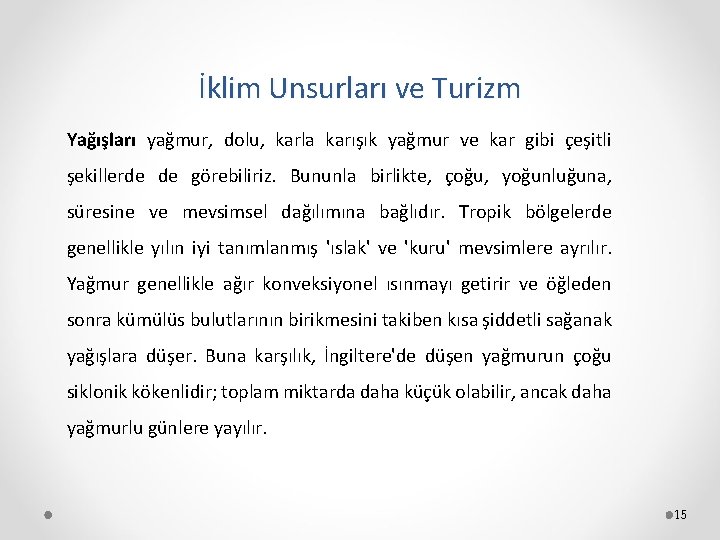 İklim Unsurları ve Turizm

Yağışları yağmur, dolu, karla karışık yağmur ve kar gibi çeşitli şekillerde de görebiliriz. Bununla birlikte, çoğu, yoğunluğuna, süresine ve mevsimsel dağılımına bağlıdır. Tropik bölgelerde genellikle yılın iyi tanımlanmış 'ıslak' ve 'kuru' mevsimlere ayrılır. Yağmur genellikle ağır konveksiyonel ısınmayı getirir ve öğleden sonra kümülüs bulutlarının birikmesini takiben kısa şiddetli sağanak yağışlara düşer. Buna karşılık, İngiltere'de düşen yağmurun çoğu siklonik kökenlidir; toplam miktarda daha küçük olabilir, ancak daha yağmurlu günlere yayılır.

15